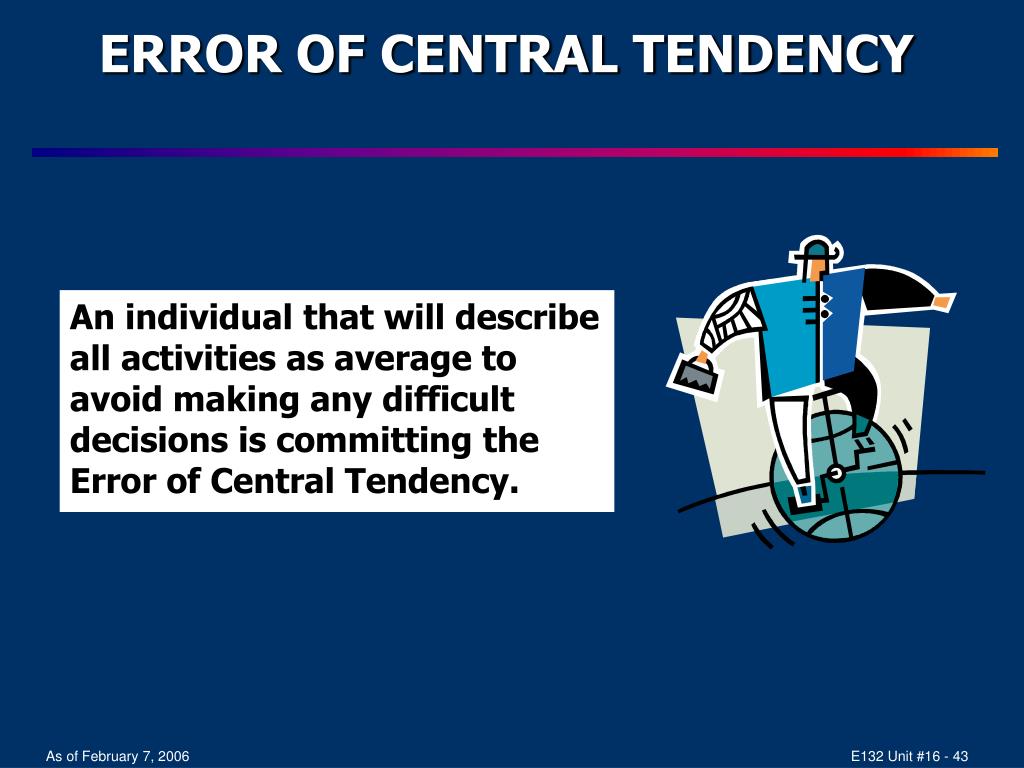 ERROR OF CENTRAL TENDENCY

An individual that will describe all activities as average to avoid making any difficult decisions is committing the Error of Central Tendency.

As of February 7, 2006

E132 Unit #16 - 43